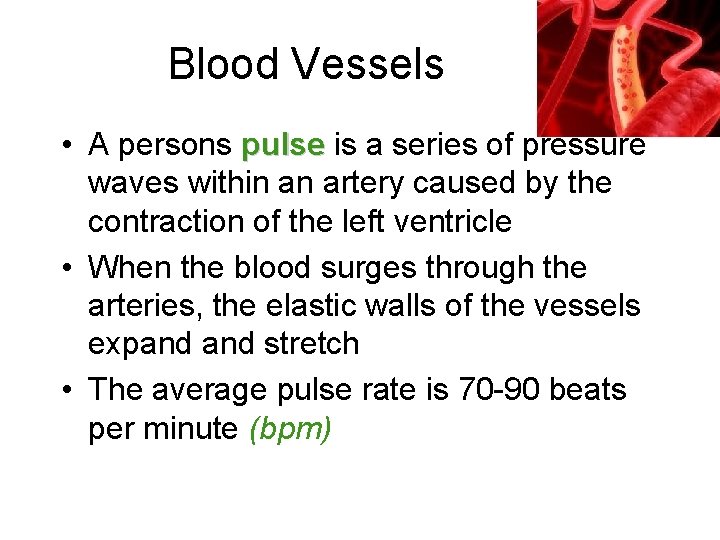 Blood Vessels

• A persons pulse is a series of pressure waves within an artery caused by the contraction of the left ventricle

• When the blood surges through the arteries, the elastic walls of the vessels expand and stretch

• The average pulse rate is 70-90 beats per minute (bpm)